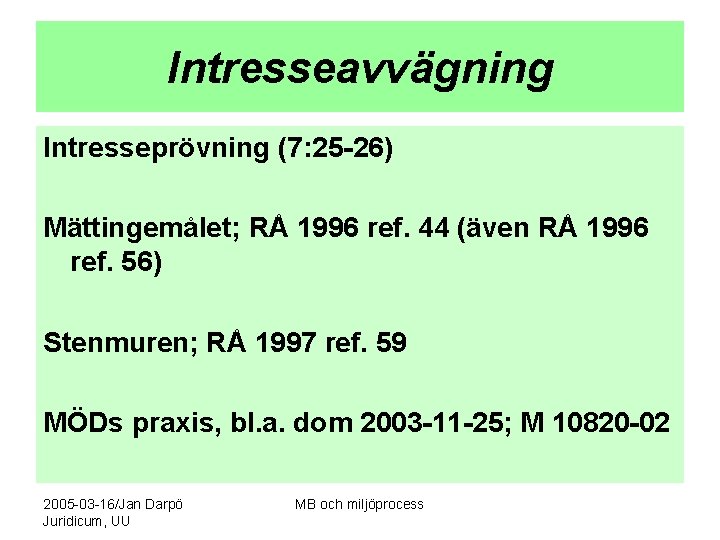 Intresseavvägning

Intresseprövning (7:25-26)

Mättingemålet; RÅ 1996 ref. 44 (även RÅ 1996 ref. 56)

Stenmuren; RÅ 1997 ref. 59

MÖDs praxis, bl.a. dom 2003-11-25; M 10820-02

2005-03-16/Jan Darpö
Juridicum, UU

MB och miljöprocess